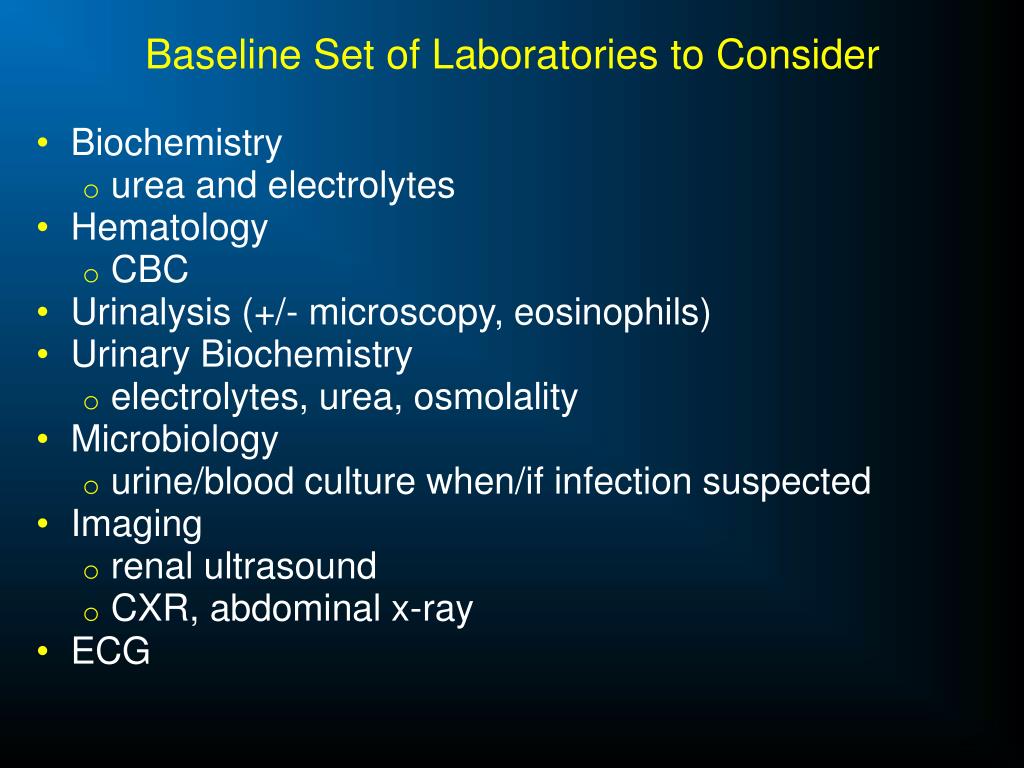 Baseline Set of Laboratories to Consider

• Biochemistry
  o urea and electrolytes
• Hematology
  o CBC
• Urinalysis (+/- microscopy, eosinophils)
• Urinary Biochemistry
  o electrolytes, urea, osmolality
• Microbiology
  o urine/blood culture when/if infection suspected
• Imaging
  o renal ultrasound
  o CXR, abdominal x-ray
• ECG